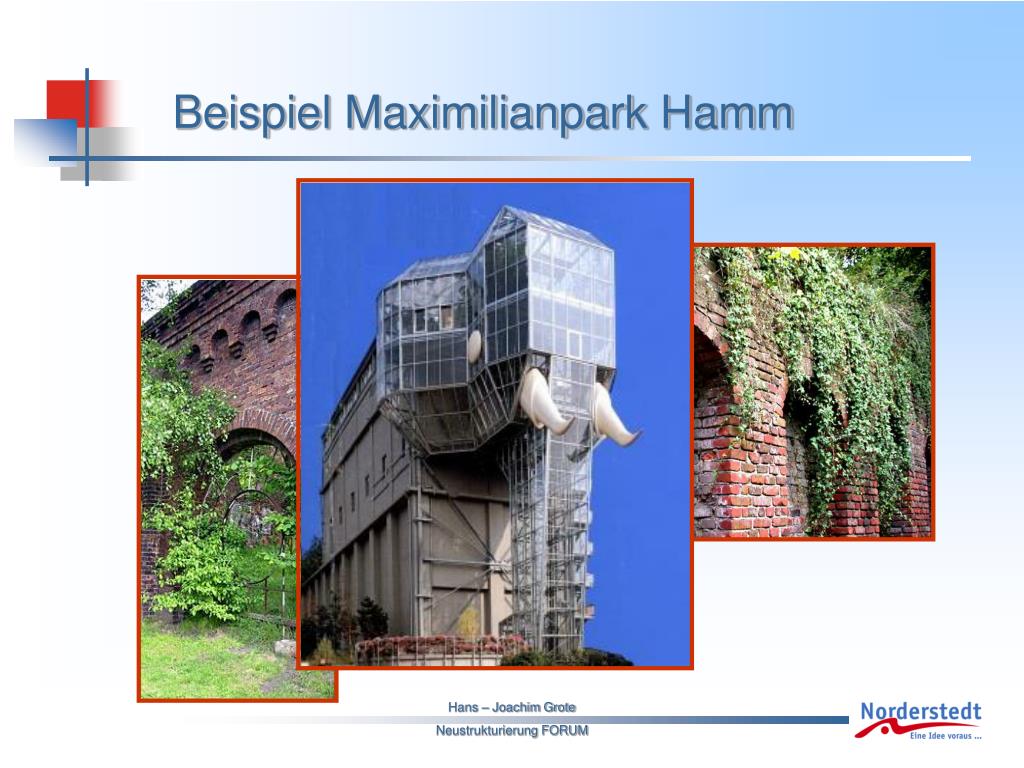 Beispiel Maximilianpark Hamm

Hans – Joachim Grote

Neustrukturierung FORUM

Norderstedt
Eine Idee voraus ...